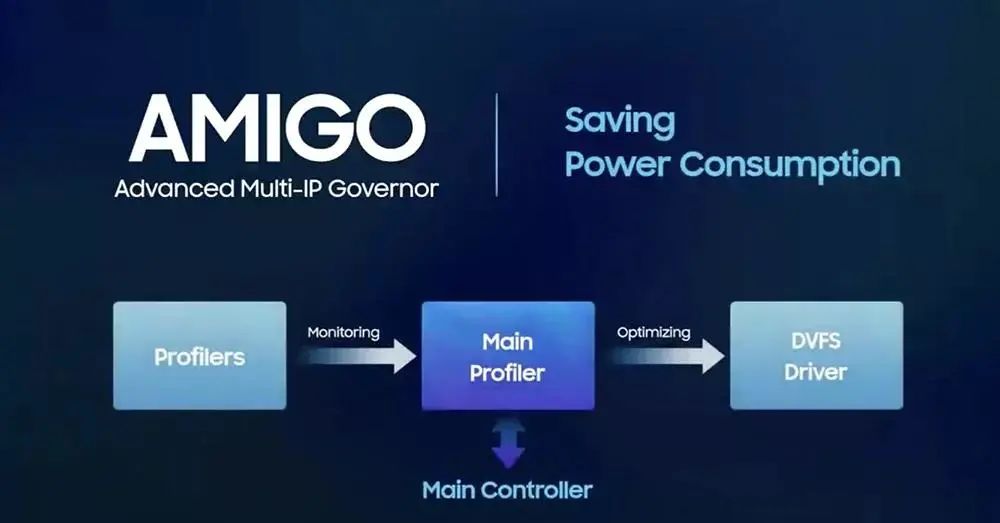 AMIGO
Advanced Multi-IP Governor

Saving
Power Consumption

Profilers

Monitoring

Main
Profiler

Optimizing

DVFS
Driver

Main Controller